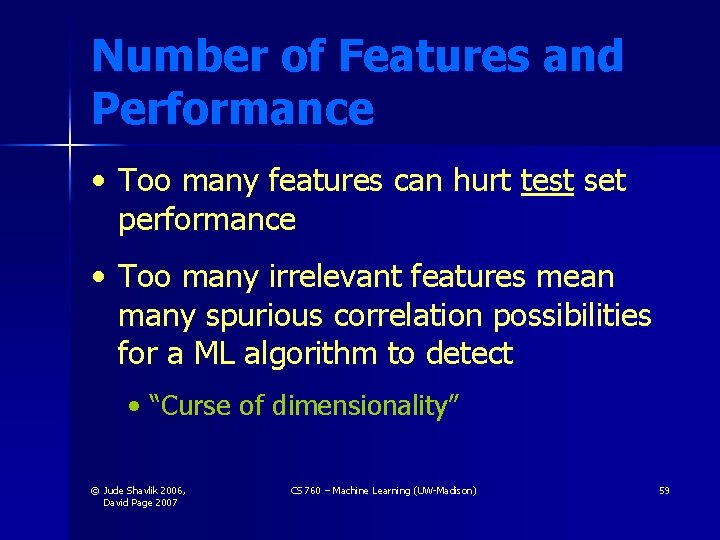 Number of Features and Performance

• Too many features can hurt test set performance

• Too many irrelevant features mean many spurious correlation possibilities for a ML algorithm to detect

• "Curse of dimensionality"

© Jude Shavlik 2006, David Page 2007

CS 760 – Machine Learning (UW-Madison)

59